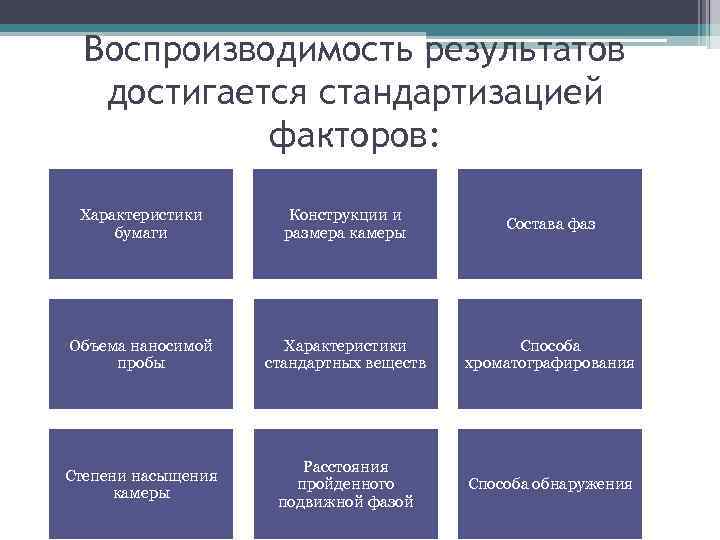 Воспроизводимость результатов достигается стандартизацией факторов:

Характеристики бумаги

Конструкции и размера камеры

Состава фаз

Объема наносимой пробы

Характеристики стандартных веществ

Способа хроматографирования

Степени насыщения камеры

Расстояния пройденного подвижной фазой

Способа обнаружения